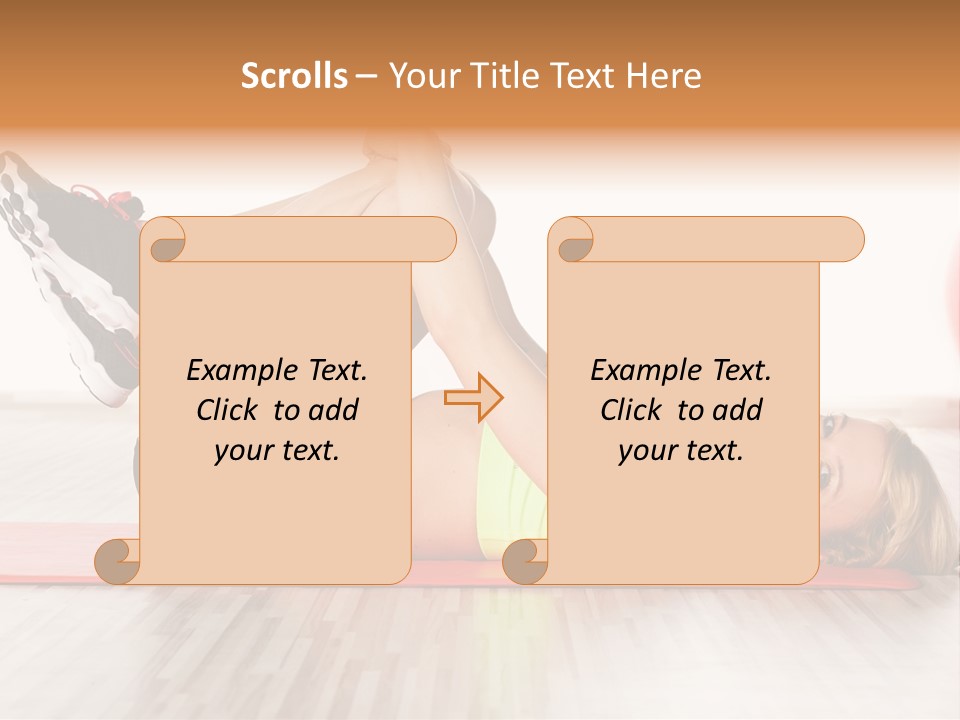 Scrolls – Your Title Text Here

Example Text. Click to add your text.

Example Text. Click to add your text.